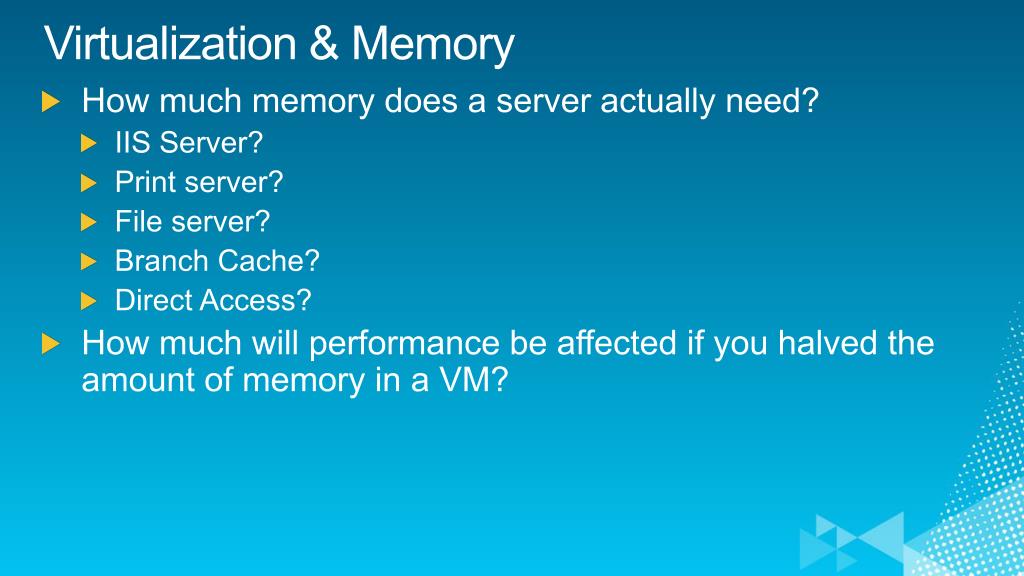 Virtualization & Memory

How much memory does a server actually need?
IIS Server?
Print server?
File server?
Branch Cache?
Direct Access?

How much will performance be affected if you halved the amount of memory in a VM?